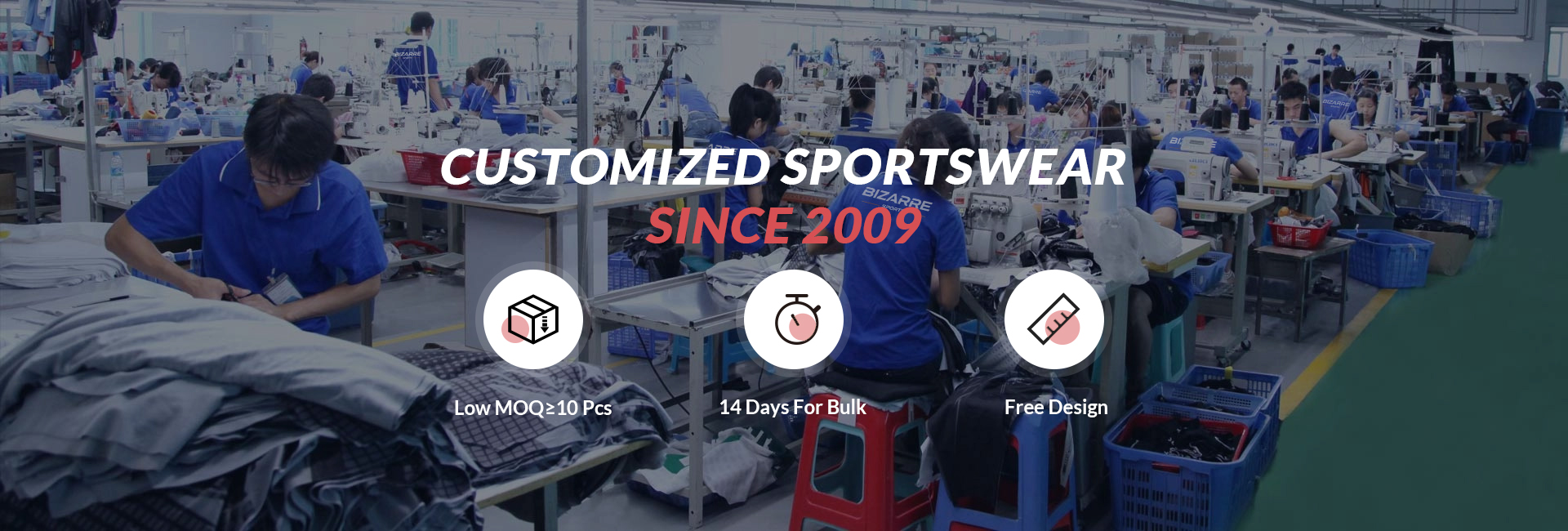 CUSTOMIZED SPORTSWEAR
SINCE 2009

BIZARRE

Low MOQ≥10 Pcs

14 Days For Bulk

Free Design